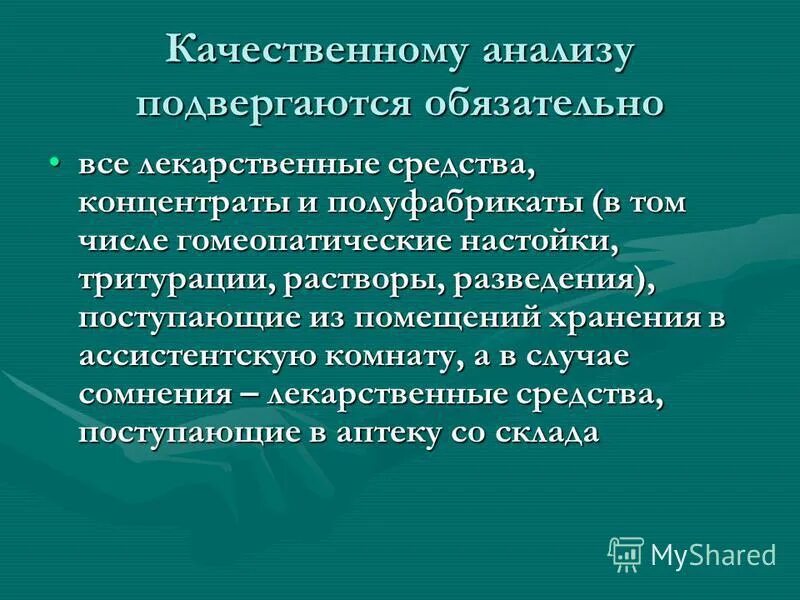 Качественному анализу подвергаются обязательно

• все лекарственные средства, концентраты и полуфабрикаты (в том числе гомеопатические настойки, тритурации, растворы, разведения), поступающие из помещений хранения в ассистентскую комнату, а в случае сомнения – лекарственные средства, поступающие в аптеку со склада

MyShared